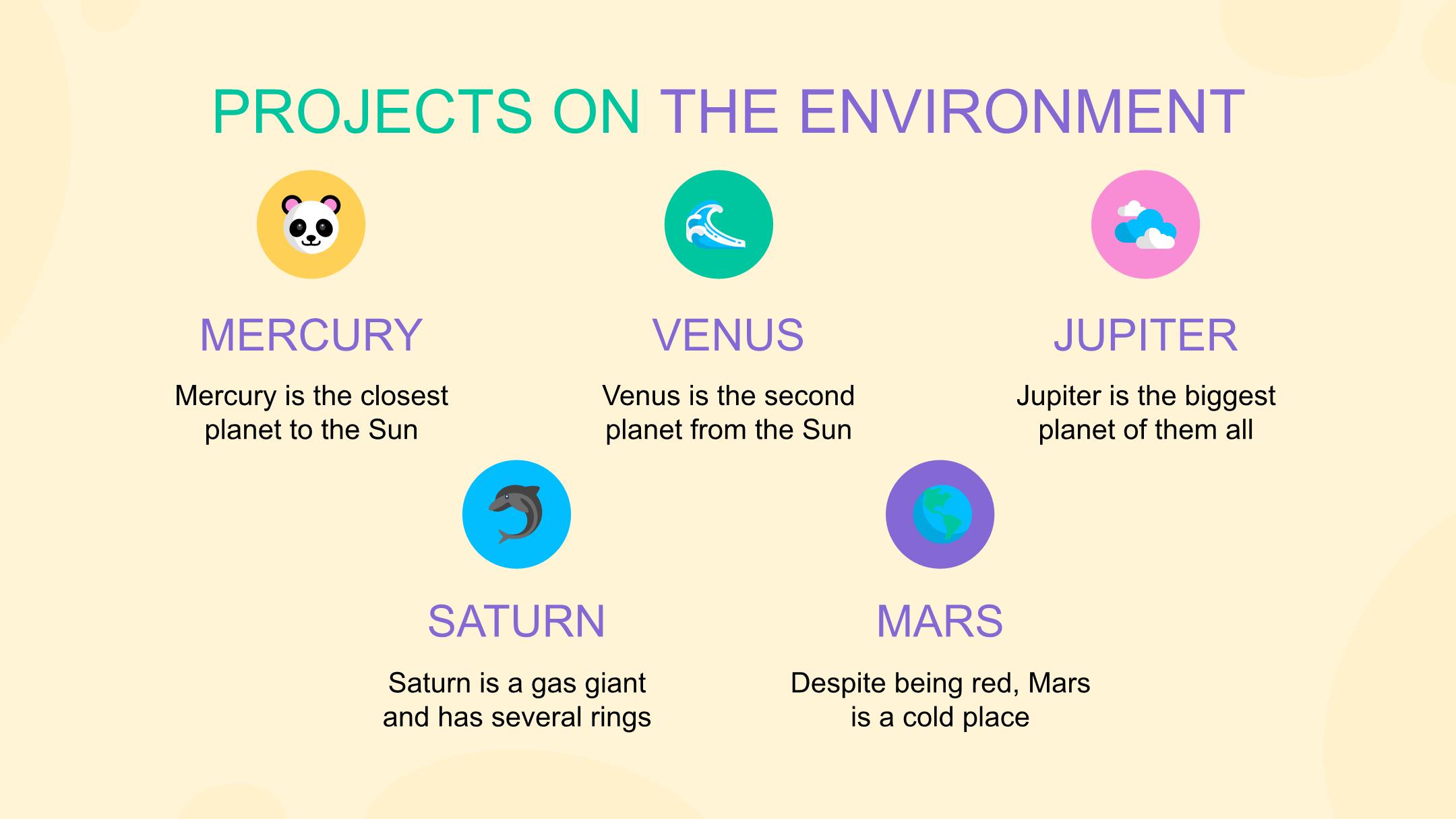 PROJECTS ON THE ENVIRONMENT

MERCURY

Mercury is the closest planet to the Sun

VENUS

Venus is the second planet from the Sun

JUPITER

Jupiter is the biggest planet of them all

SATURN

Saturn is a gas giant and has several rings

MARS

Despite being red, Mars is a cold place